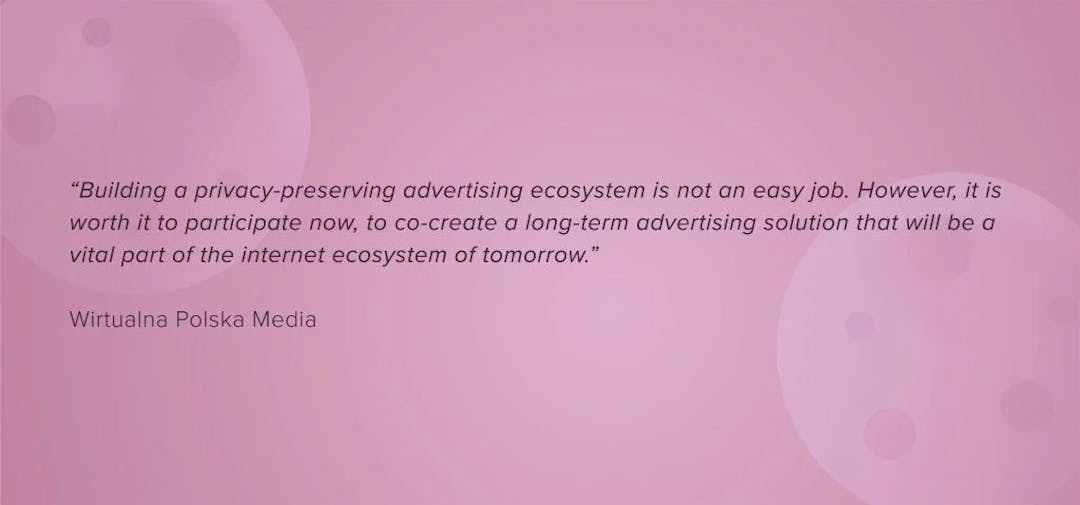 “Building a privacy-preserving advertising ecosystem is not an easy job. However, it is worth it to participate now, to co-create a long-term advertising solution that will be a vital part of the internet ecosystem of tomorrow.”

Wirtualna Polska Media